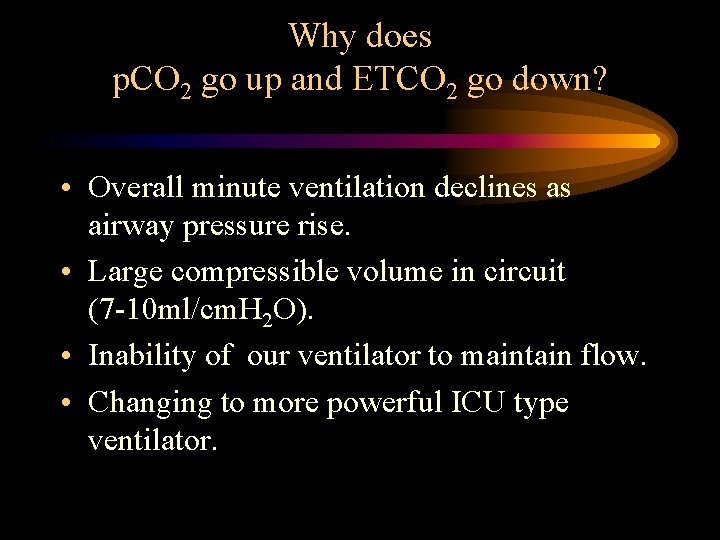 Why does
$pCO_2$ go up and $ETCO_2$ go down?

• Overall minute ventilation declines as airway pressure rise.
• Large compressible volume in circuit (7-10ml/$cmH_2O$).
• Inability of our ventilator to maintain flow.
• Changing to more powerful ICU type ventilator.